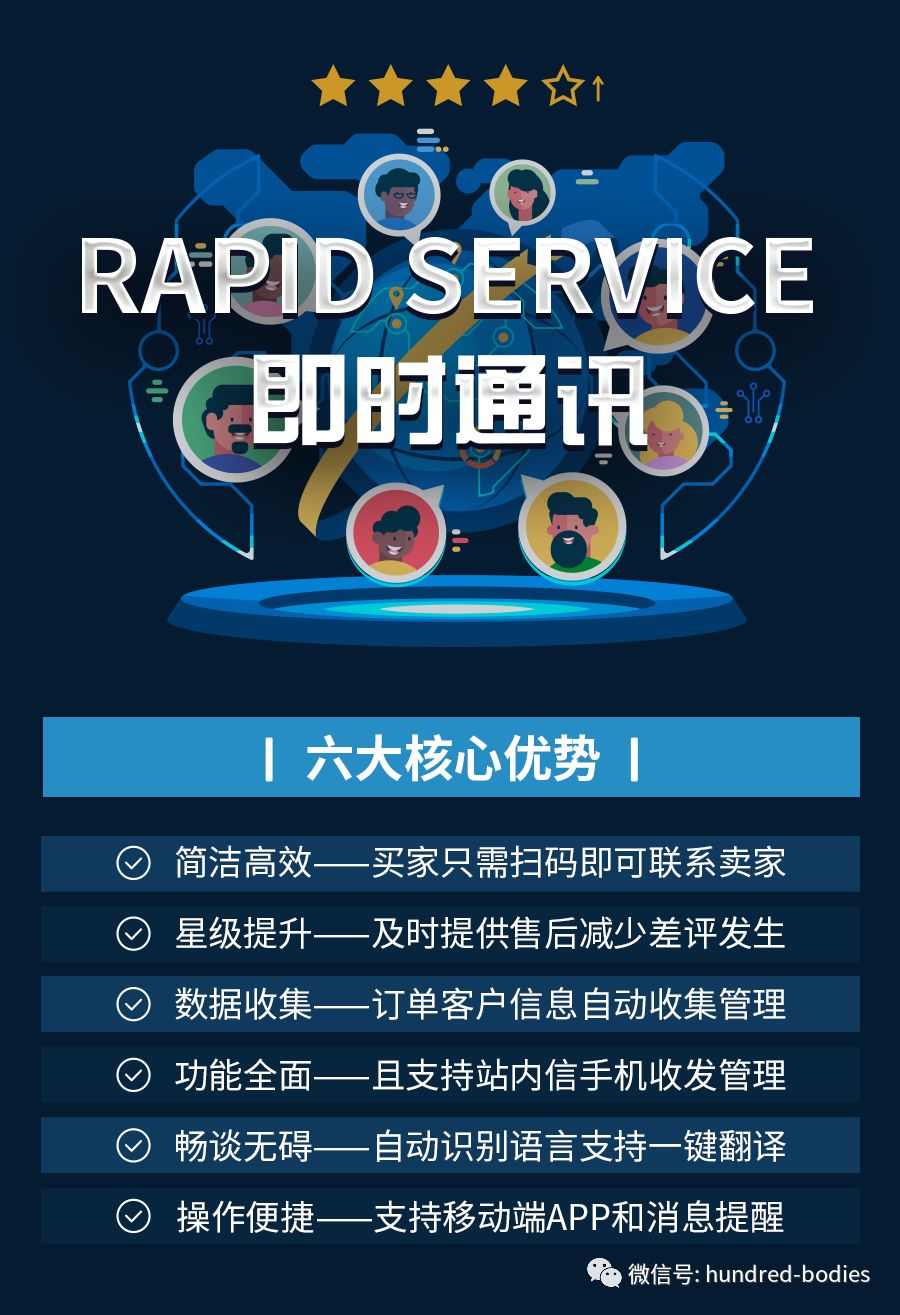 RAPID SERVICE
即时通讯

| 六大核心优势 |

简洁高效——买家只需扫码即可联系卖家

星级提升——及时提供售后减少差评发生

数据收集——订单客户信息自动收集管理

功能全面——且支持站内信手机收发管理

畅谈无碍——自动识别语言支持一键翻译

操作便捷——支持移动端APP和消息提醒

微信号: hundred-bodies